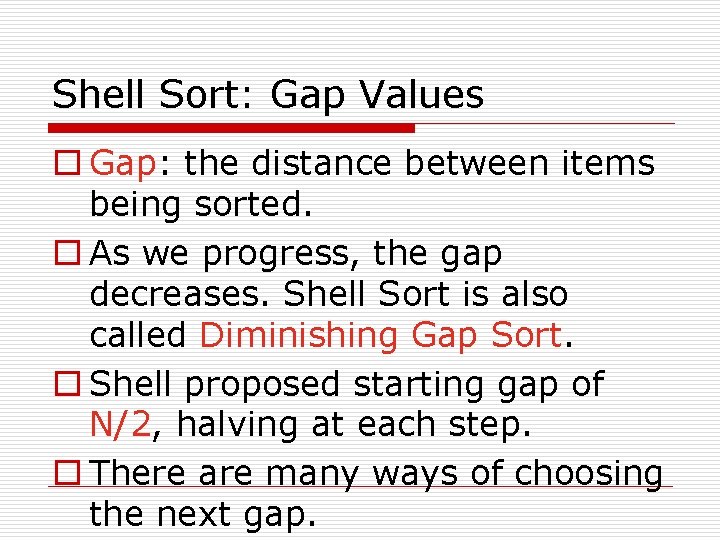 Shell Sort: Gap Values

□ Gap: the distance between items being sorted.

□ As we progress, the gap decreases. Shell Sort is also called Diminishing Gap Sort.

□ Shell proposed starting gap of N/2, halving at each step.

□ There are many ways of choosing the next gap.